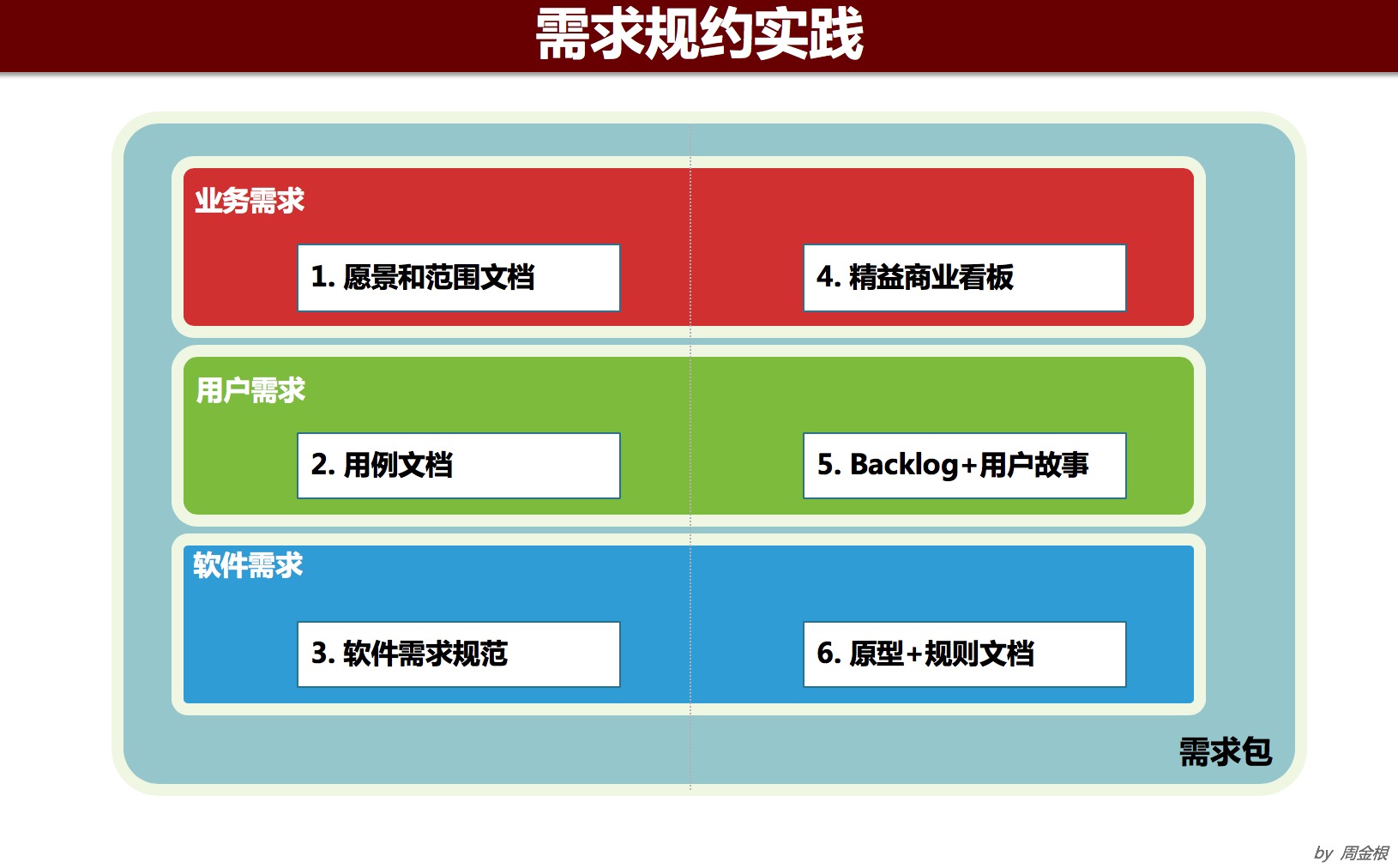 需求规约实践

业务需求

1. 愿景和范围文档

4. 精益商业看板

用户需求

2. 用例文档

5. Backlog+用户故事

软件需求

3. 软件需求规范

6. 原型+规则文档

需求包

by 周金根